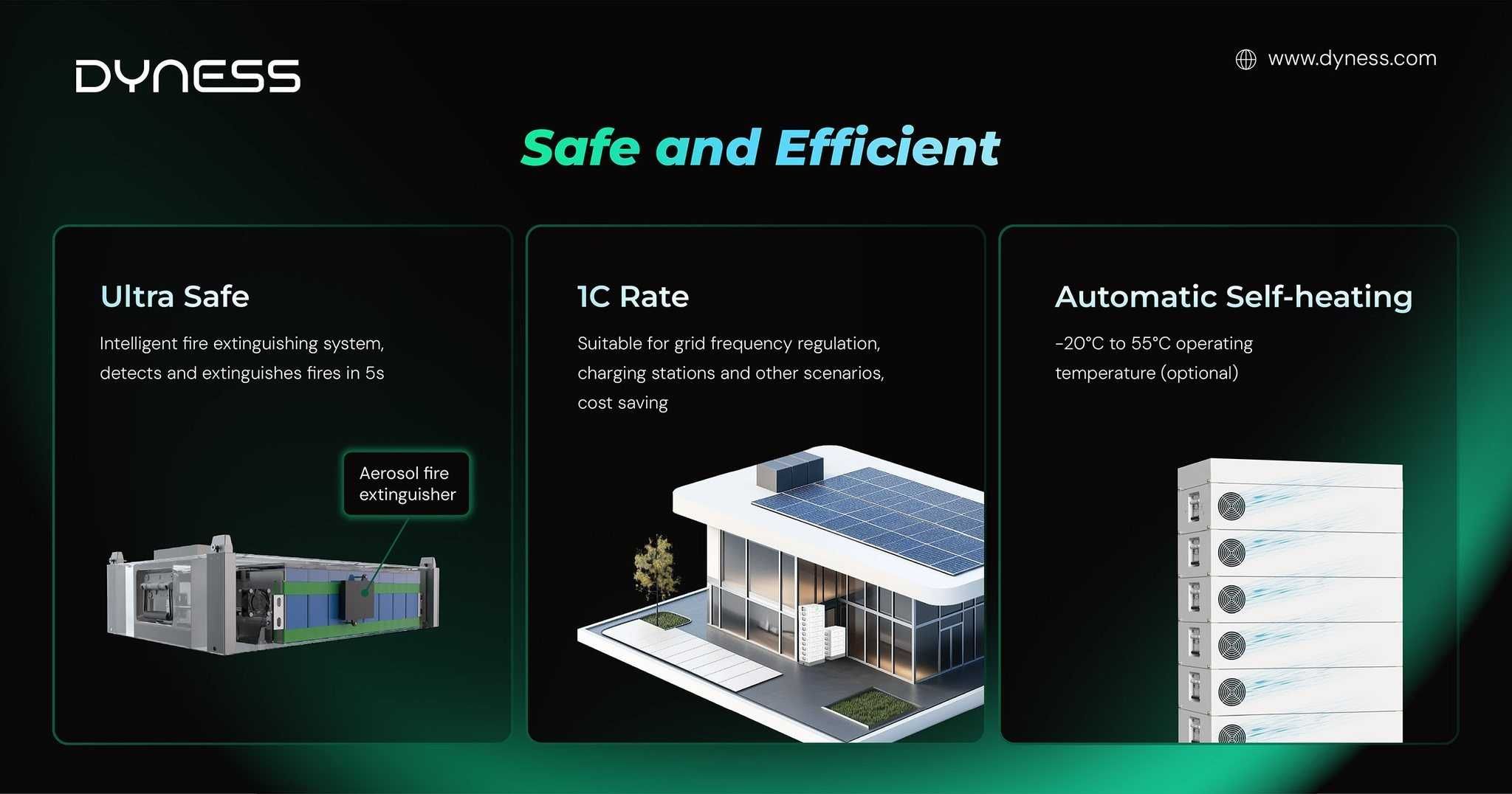 DYNESS

www.dyness.com

Safe and Efficient

Ultra Safe

Intelligent fire extinguishing system, detects and extinguishes fires in 5s

Aerosol fire extinguisher

1C Rate

Suitable for grid frequency regulation, charging stations and other scenarios, cost saving

Automatic Self-heating

-20°C to 55°C operating temperature (optional)